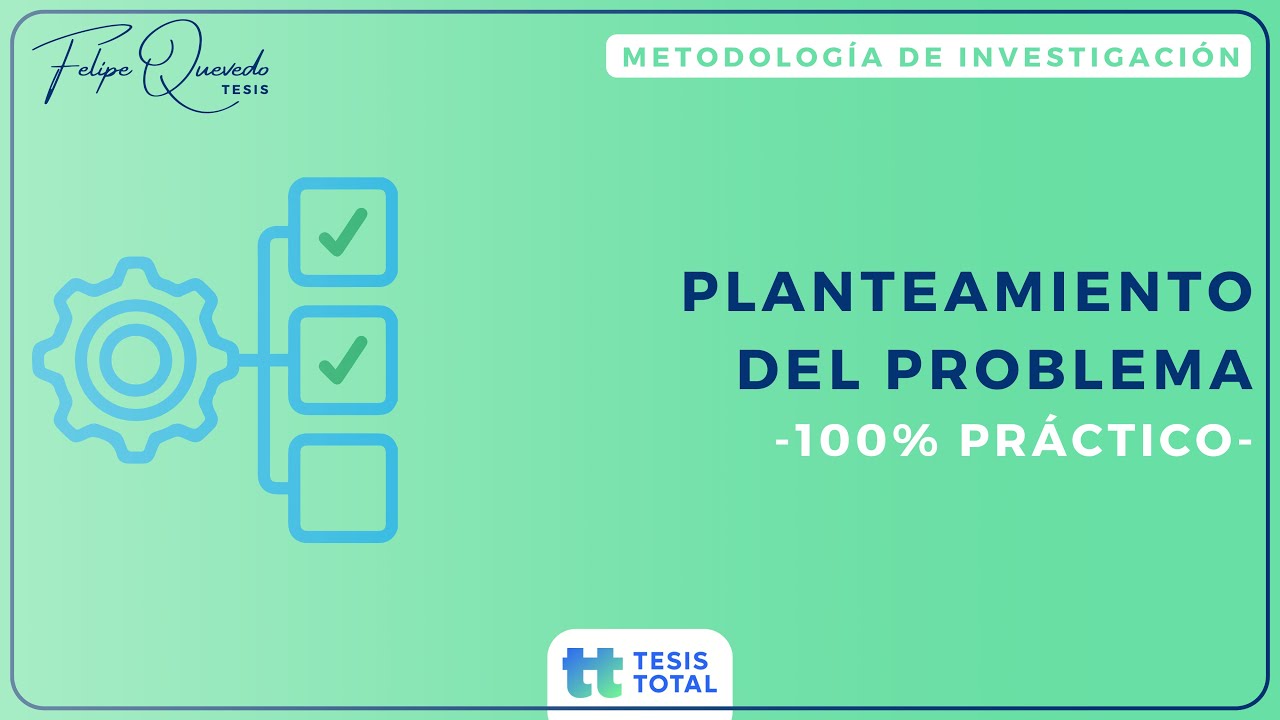 Felipe Quevedo
TESIS

METODOLOGÍA DE INVESTIGACIÓN

PLANTEAMIENTO DEL PROBLEMA
-100% PRÁCTICO-

tt TESIS TOTAL